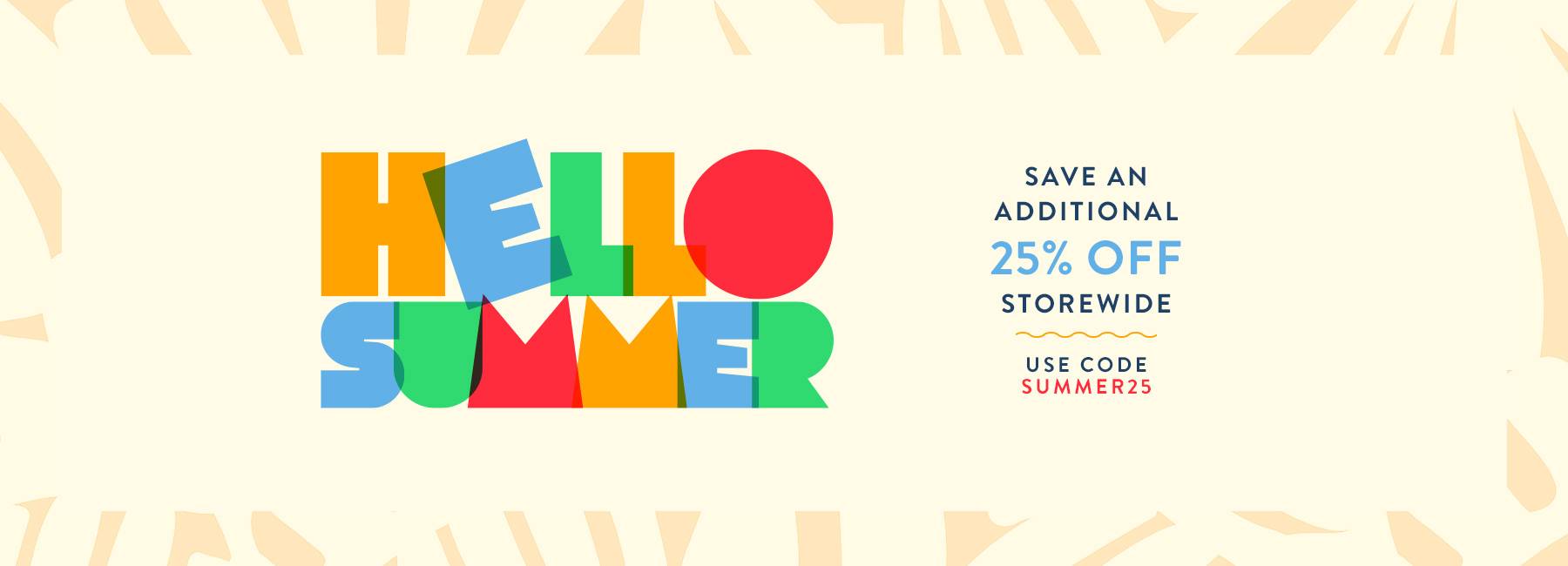 HELLO SUMMER

SAVE AN ADDITIONAL 25% OFF STOREWIDE

USE CODE SUMMER25